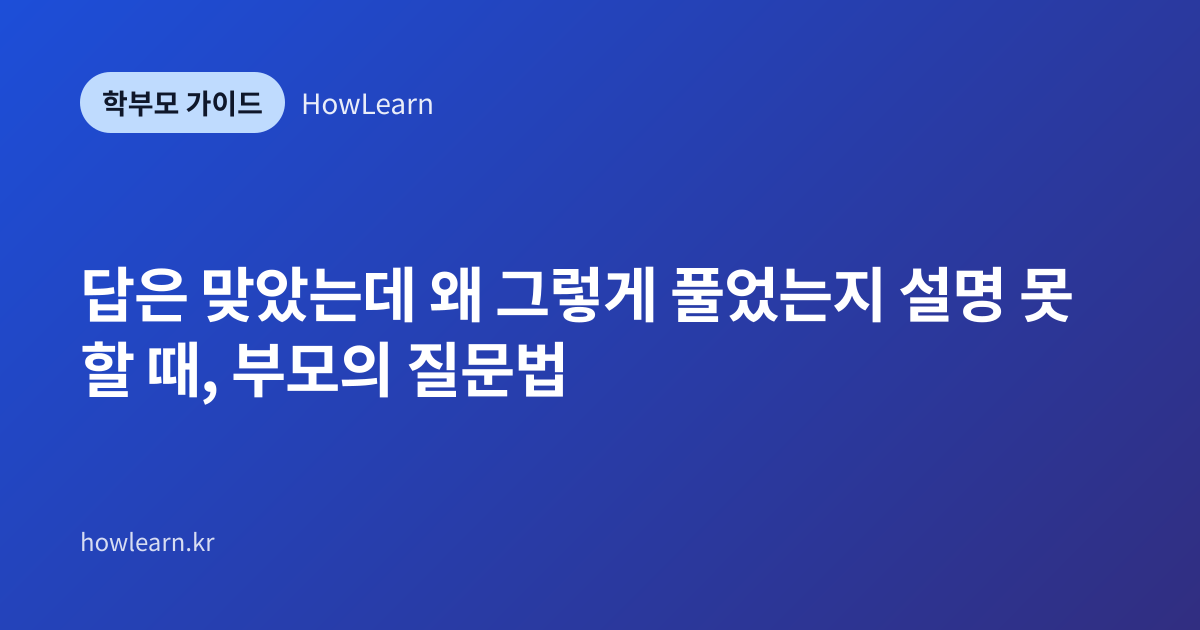 학부모 가이드 HowLearn

답은 맞았는데 왜 그렇게 풀었는지 설명 못 할 때, 부모의 질문법

howlearn.kr